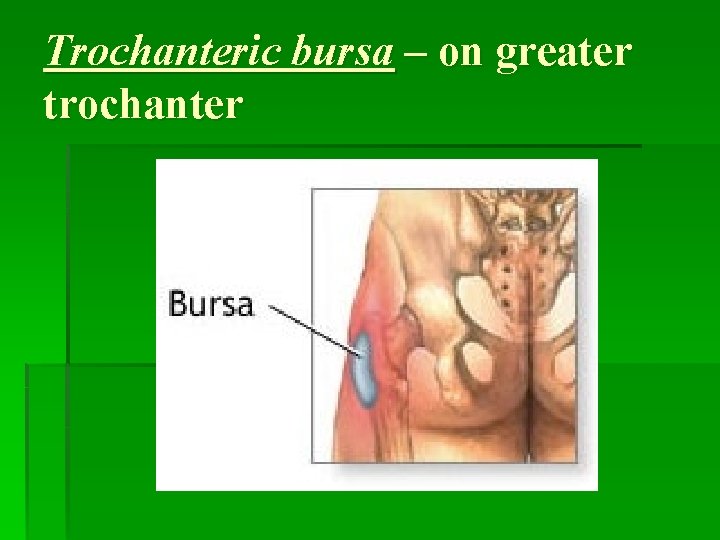 Trochanteric bursa – on greater trochanter

Bursa